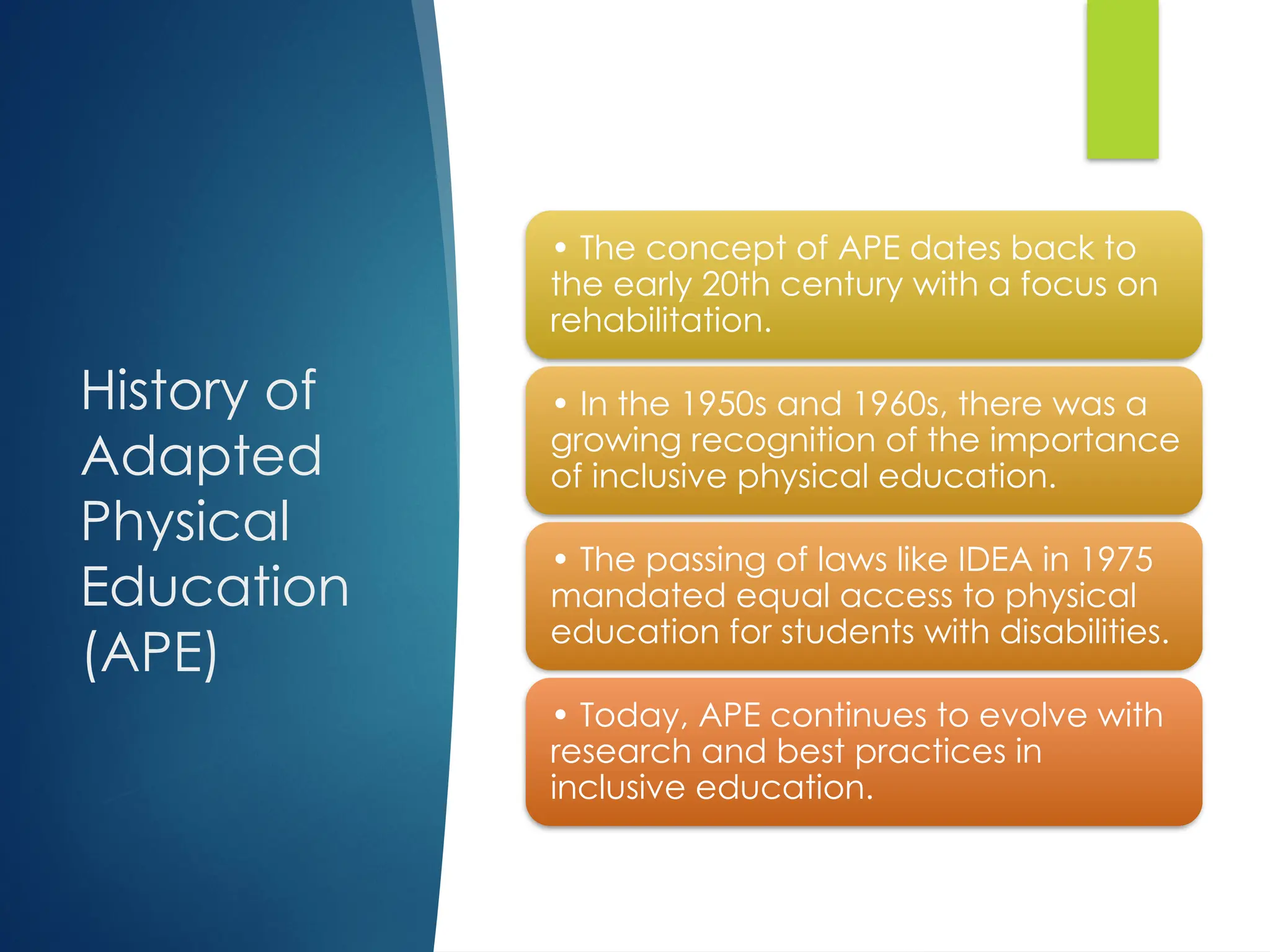 History of Adapted Physical Education (APE)

• The concept of APE dates back to the early 20th century with a focus on rehabilitation.

• In the 1950s and 1960s, there was a growing recognition of the importance of inclusive physical education.

• The passing of laws like IDEA in 1975 mandated equal access to physical education for students with disabilities.

• Today, APE continues to evolve with research and best practices in inclusive education.